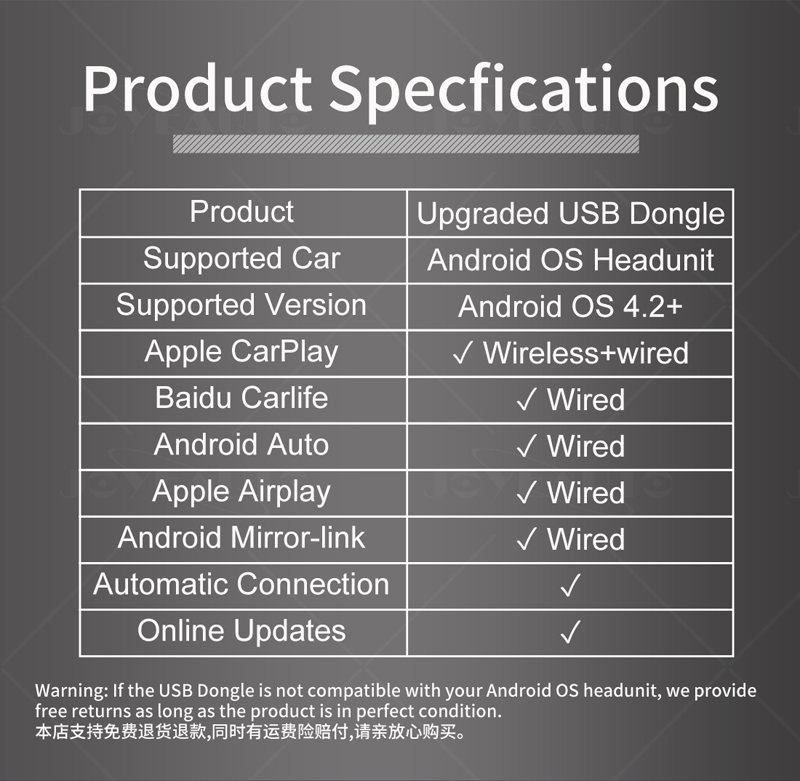 Product Specfications

| Product | Upgraded USB Dongle |
|---|---|
| Supported Car | Android OS Headunit |
| Supported Version | Android OS 4.2+ |
| Apple CarPlay | ✓ Wireless+wired |
| Baidu Carlife | ✓ Wired |
| Android Auto | ✓ Wired |
| Apple Airplay | ✓ Wired |
| Android Mirror-link | ✓ Wired |
| Automatic Connection | ✓ |
| Online Updates | ✓ |

Warning: If the USB Dongle is not compatible with your Android OS headunit, we provide free returns as long as the product is in perfect condition.
本店支持免费退货退款,同时有运费险赔付,请亲放心购买。